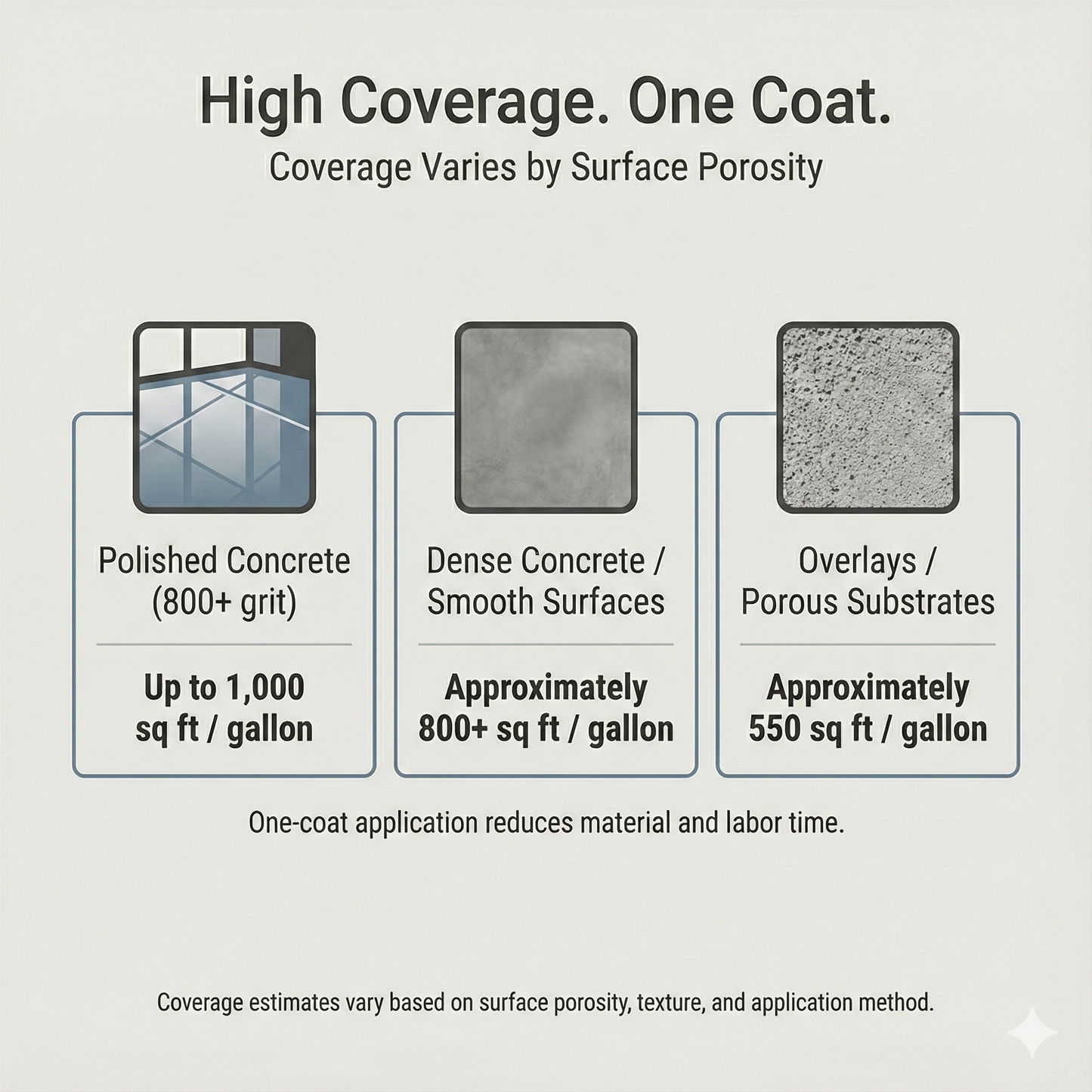 High Coverage. One Coat.
Coverage Varies by Surface Porosity

Polished Concrete (800+ grit)

Up to 1,000 sq ft / gallon

Dense Concrete / Smooth Surfaces

Approximately 800+ sq ft / gallon

Overlays / Porous Substrates

Approximately 550 sq ft / gallon

One-coat application reduces material and labor time.

Coverage estimates vary based on surface porosity, texture, and application method.